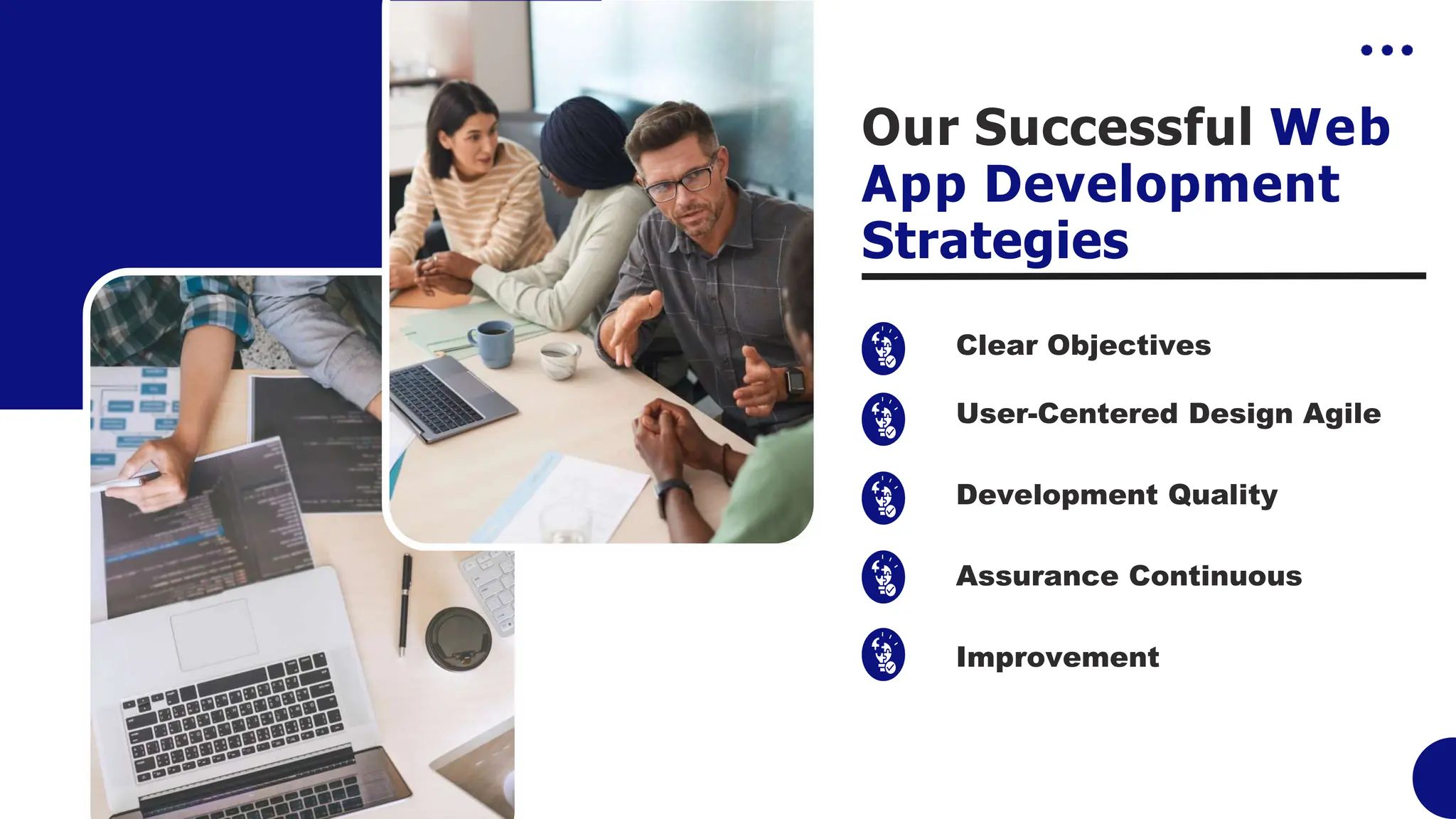 Our Successful Web App Development Strategies

Clear Objectives

User-Centered Design Agile

Development Quality

Assurance Continuous

Improvement